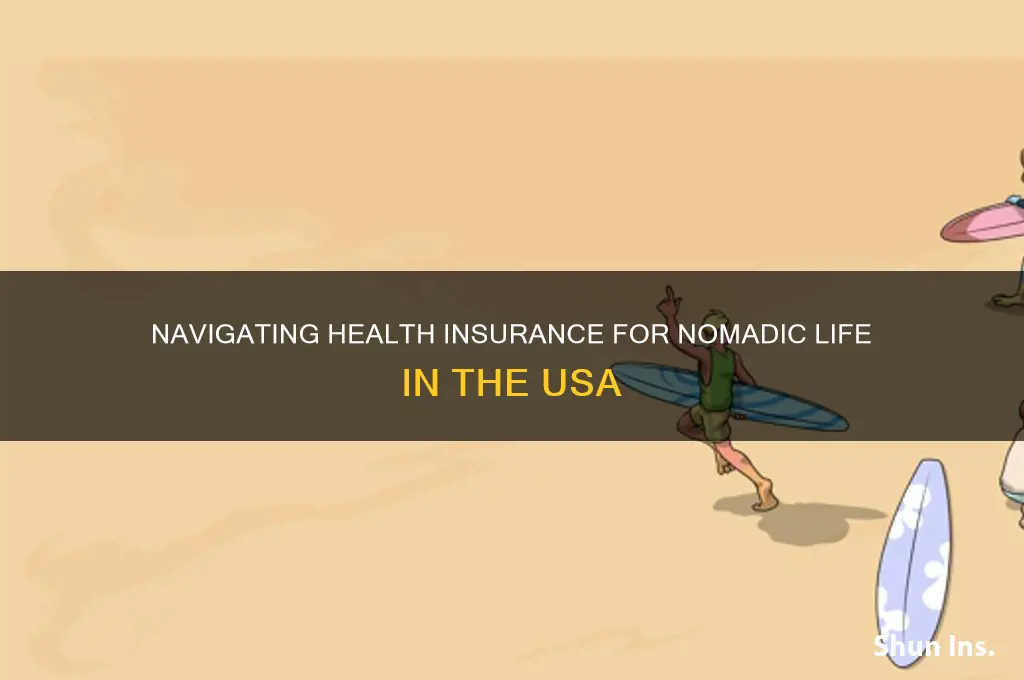 NAVIGATING HEALTH INSURANCE FOR NOMADIC LIFE IN THE USA

Shun Ins.